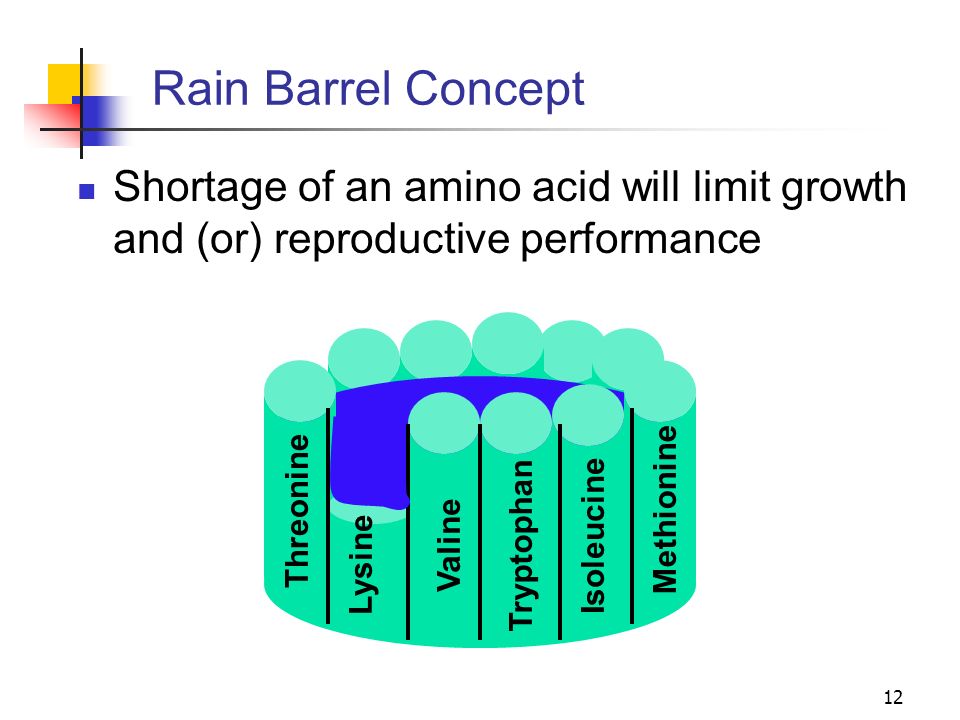 Rain Barrel Concept

Shortage of an amino acid will limit growth and (or) reproductive performance

Threonine
Lysine
Valine
Tryptophan
Isoleucine
Methionine

12